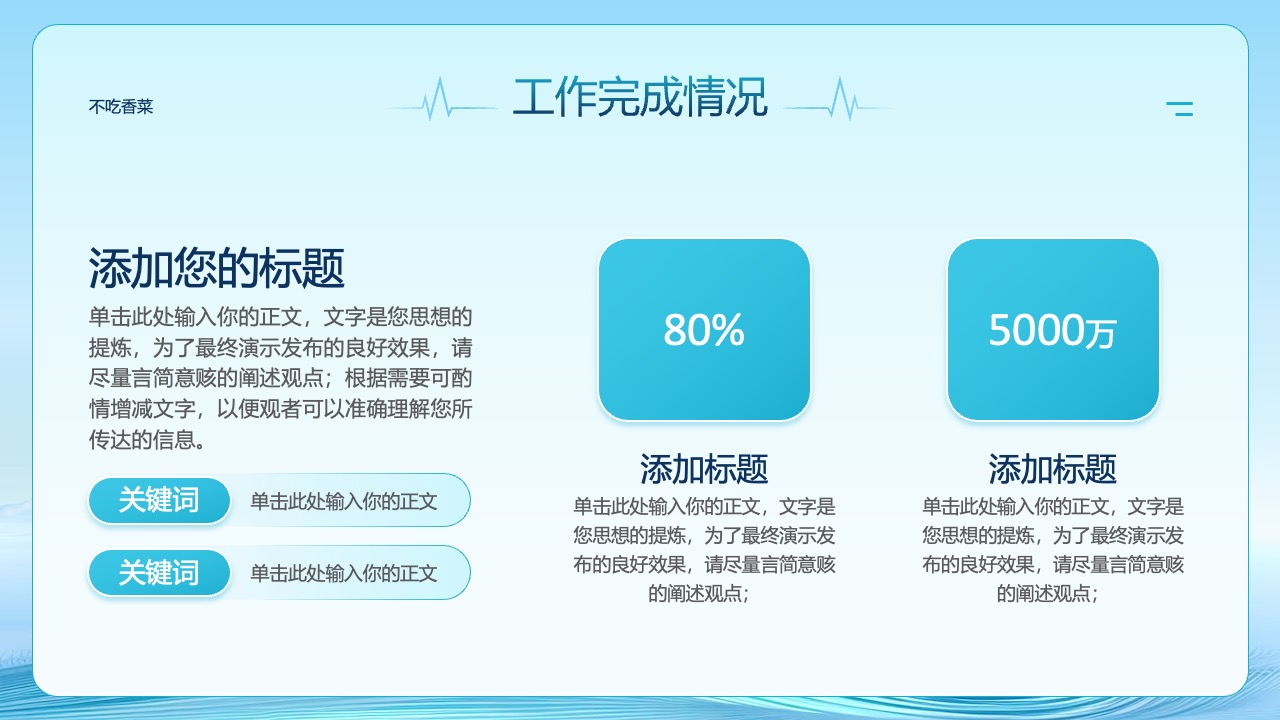 不吃香菜

工作完成情况

添加您的标题

单击此处输入你的正文，文字是您思想的提炼，为了最终演示发布的良好效果，请尽量言简意赅的阐述观点；根据需要可酌情增减文字，以便观者可以准确理解您所传达的信息。

关键词 单击此处输入你的正文

关键词 单击此处输入你的正文

80%

添加标题

单击此处输入你的正文，文字是您思想的提炼，为了最终演示发布的良好效果，请尽量言简意赅的阐述观点；

5000万

添加标题

单击此处输入你的正文，文字是您思想的提炼，为了最终演示发布的良好效果，请尽量言简意赅的阐述观点；